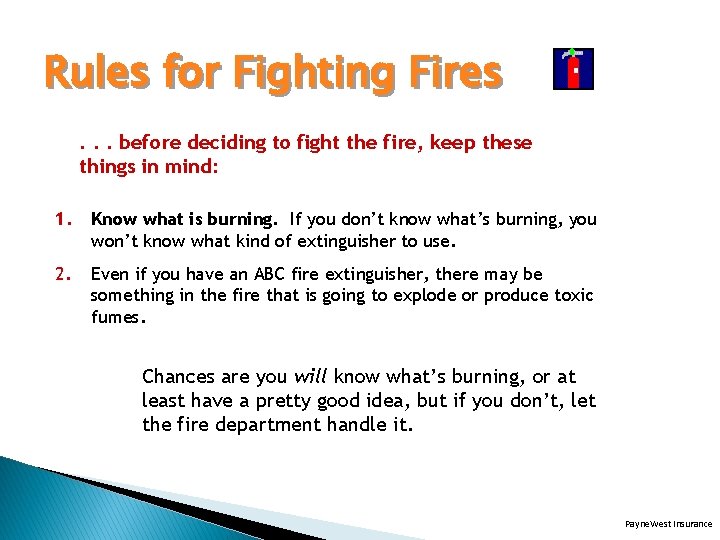 Rules for Fighting Fires

. . . before deciding to fight the fire, keep these things in mind:

1. Know what is burning. If you don't know what's burning, you won't know what kind of extinguisher to use.

2. Even if you have an ABC fire extinguisher, there may be something in the fire that is going to explode or produce toxic fumes.

Chances are you will know what's burning, or at least have a pretty good idea, but if you don't, let the fire department handle it.

PayneWest Insurance